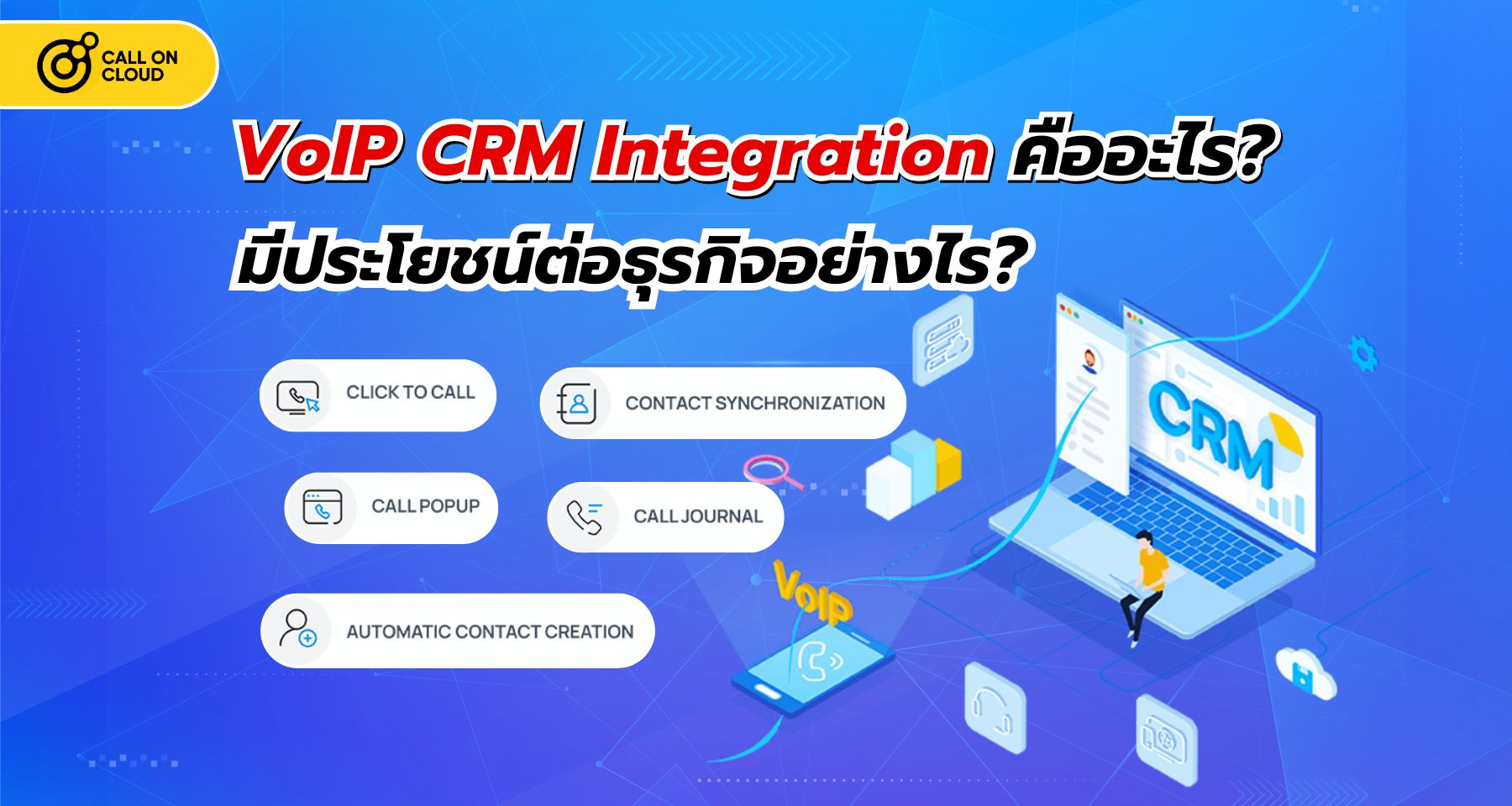 CALL ON CLOUD

VoIP CRM Integration คืออะไร?
มีประโยชน์ต่อธุรกิจอย่างไร?

CLICK TO CALL

CONTACT SYNCHRONIZATION

CALL POPUP

CALL JOURNAL

AUTOMATIC CONTACT CREATION

CRM

VoIP